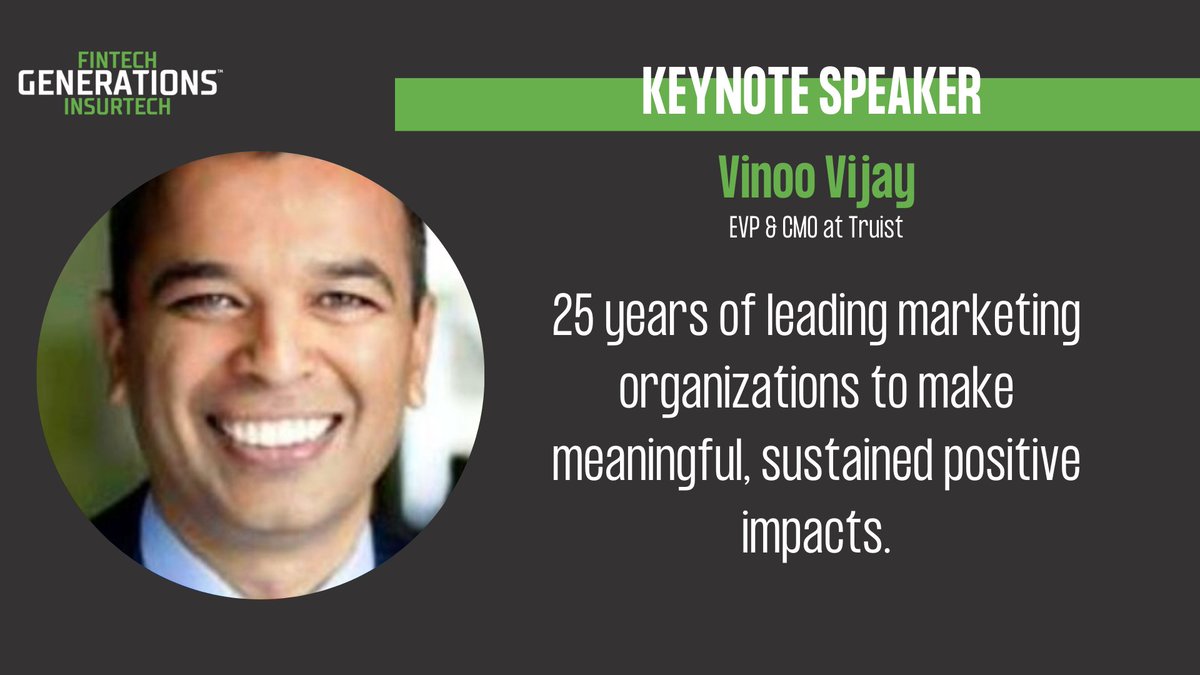 FINTECH
GENERATIONS™
INSURTECH

KEYNOTE SPEAKER

Vinoo Vijay

EVP & CMO at Truist

25 years of leading marketing organizations to make meaningful, sustained positive impacts.